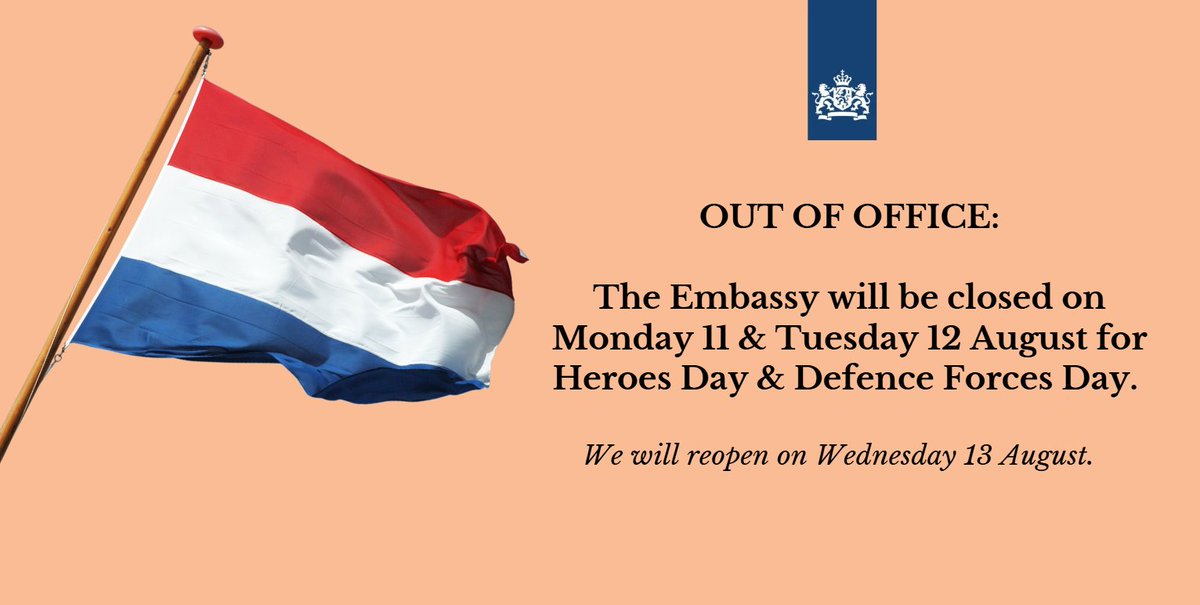 OUT OF OFFICE:

The Embassy will be closed on Monday 11 & Tuesday 12 August for Heroes Day & Defence Forces Day.

We will reopen on Wednesday 13 August.